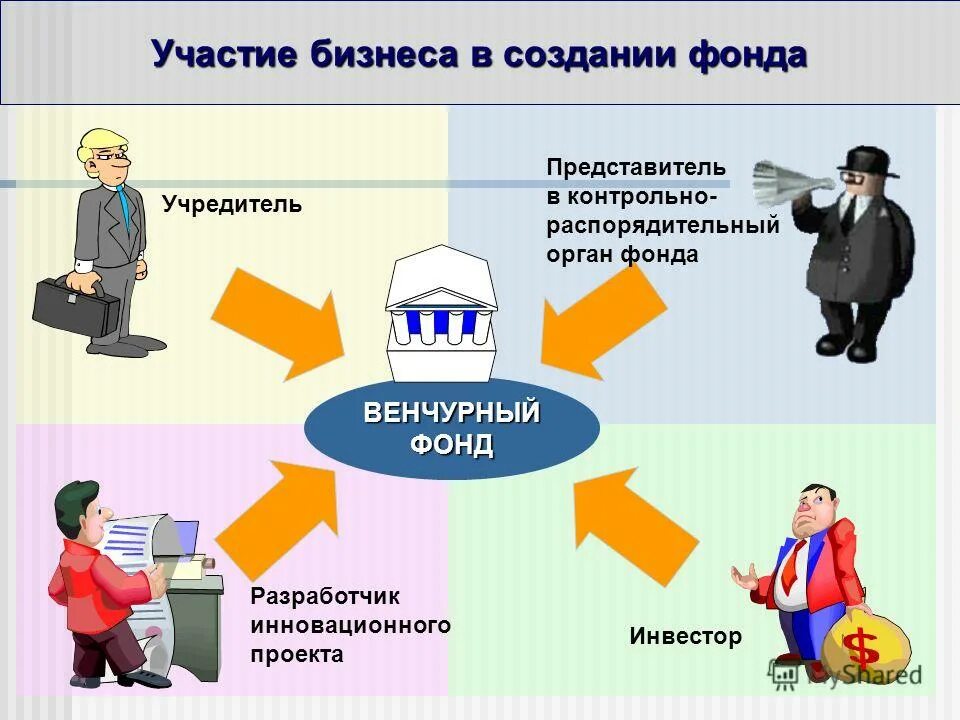 Участие бизнеса в создании фонда

Учредитель

Представитель в контрольно-распорядительный орган фонда

ВЕНЧУРНЫЙ ФОНД

Разработчик инновационного проекта

Инвестор

$

MyShared